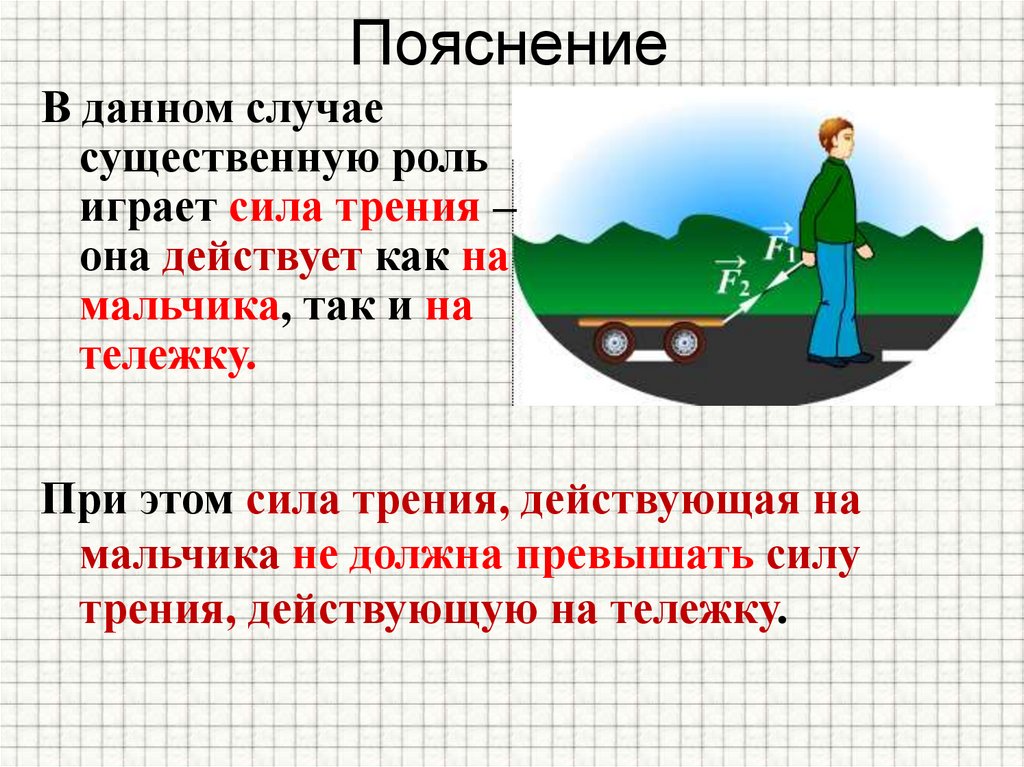 Пояснение

В данном случае существенную роль играет сила трения – она действует как на мальчика, так и на тележку.

$\vec{F_1}$

$\vec{F_2}$

При этом сила трения, действующая на мальчика не должна превышать силу трения, действующую на тележку.